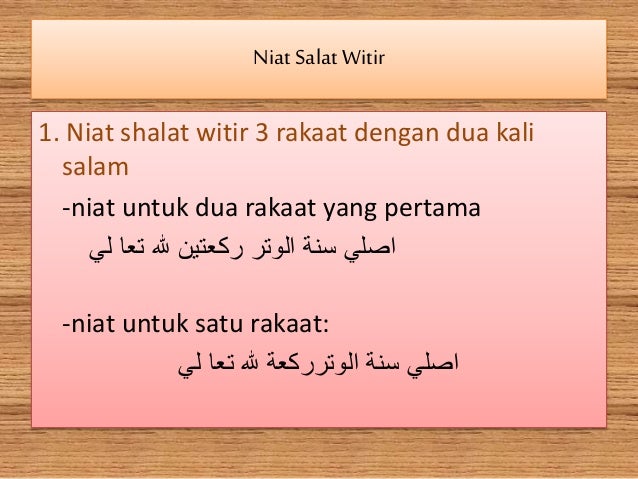 Niat Salat Witir

1. Niat shalat witir 3 rakaat dengan dua kali salam

-niat untuk dua rakaat yang pertama

اصلي سنة الوتر ركعتين لله تعا لي

-niat untuk satu rakaat:

اصلي سنة الوترركعة لله تعا لي